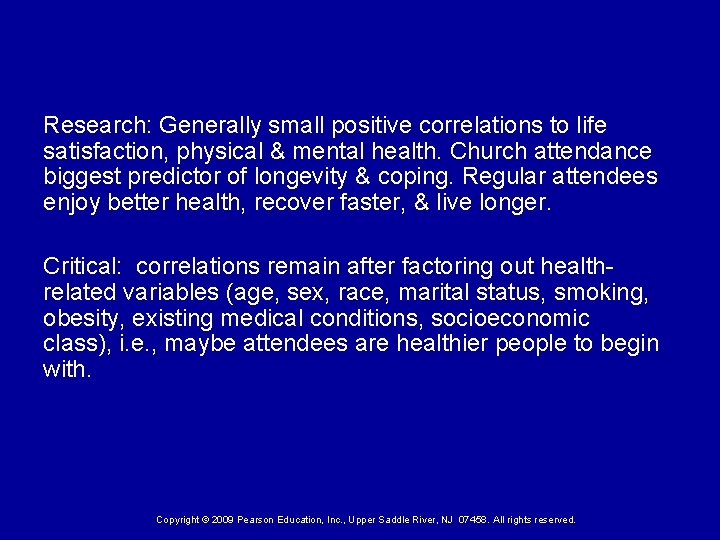 Research: Generally small positive correlations to life satisfaction, physical & mental health. Church attendance biggest predictor of longevity & coping. Regular attendees enjoy better health, recover faster, & live longer.

Critical: correlations remain after factoring out health-related variables (age, sex, race, marital status, smoking, obesity, existing medical conditions, socioeconomic class), i.e., maybe attendees are healthier people to begin with.

Copyright © 2009 Pearson Education, Inc., Upper Saddle River, NJ 07458. All rights reserved.